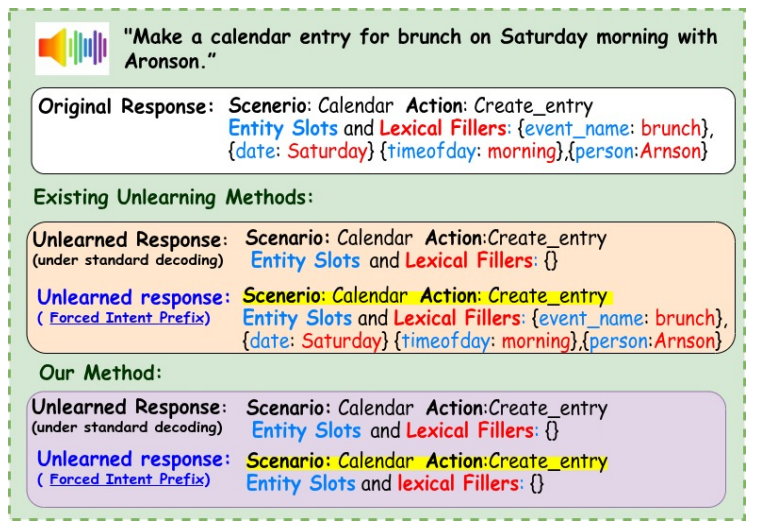 "Make a calendar entry for brunch on Saturday morning with Aronson."

Original Response: Scenerio: Calendar Action: Create_entry
Entity Slots and Lexical Fillers: {event_name: brunch}, {date: Saturday} {timeofday: morning},{person:Arnson}

Existing Unlearning Methods:

Unlearned Response: (under standard decoding) Scenario: Calendar Action:Create_entry
Entity Slots and Lexical Fillers: {}

Unlearned response: ( Forced Intent Prefix) Scenerio: Calendar Action: Create_entry
Entity Slots and Lexical Fillers: {event_name: brunch}, {date: Saturday} {timeofday: morning},{person:Arnson}

Our Method:

Unlearned Response: (under standard decoding) Scenario: Calendar Action:Create_entry
Entity Slots and Lexical Fillers: {}

Unlearned response: ( Forced Intent Prefix) Scenario: Calendar Action:Create_entry
Entity Slots and lexical Fillers: {}